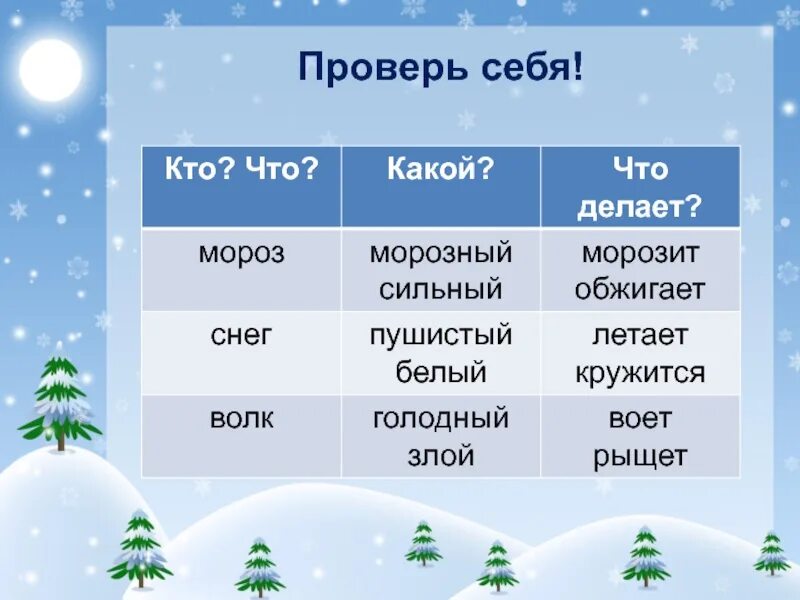 Проверь себя!

| Кто? Что? | Какой? | Что делает? |
|---|---|---|
| мороз | морозный сильный | морозит обжигает |
| снег | пушистый белый | летает кружится |
| волк | голодный злой | воет рыщет |